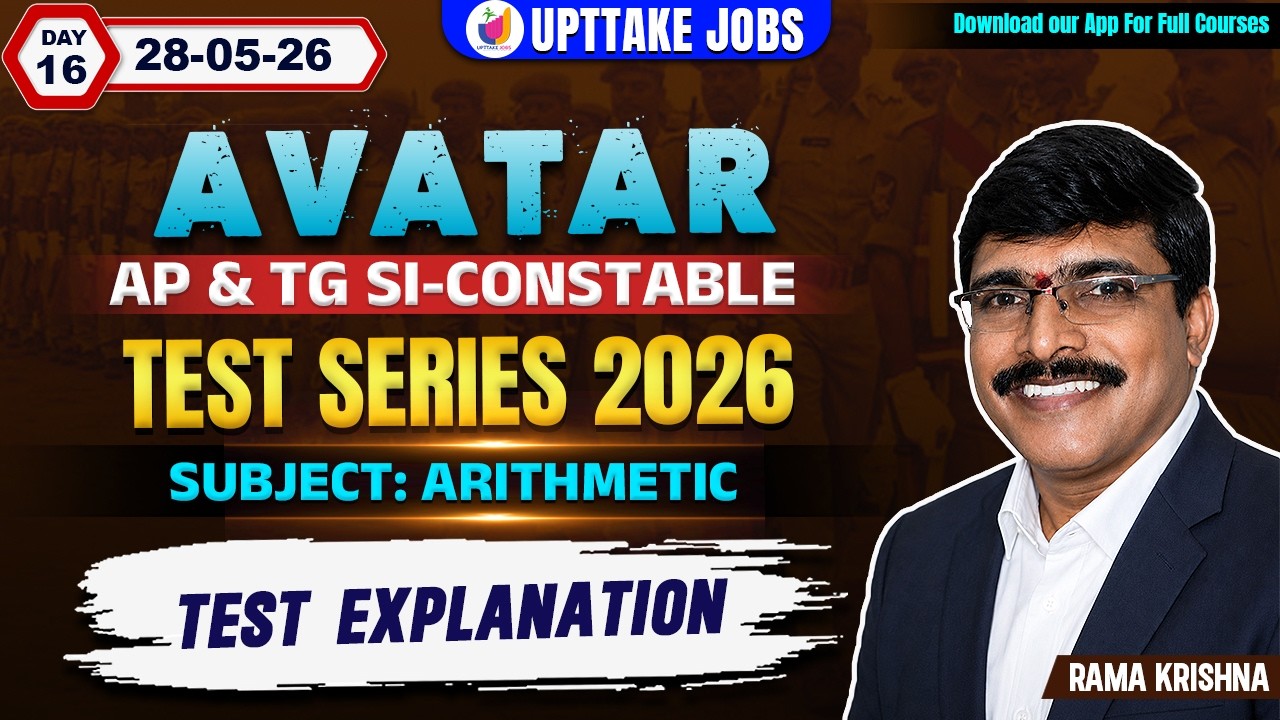 DAY 16

28-05-26

UPTTAKE JOBS

UPTTAKE JOBS

Download our App For Full Courses

AVATAR

AP & TG SI-CONSTABLE

TEST SERIES 2026

SUBJECT: ARITHMETIC

TEST EXPLANATION

RAMA KRISHNA